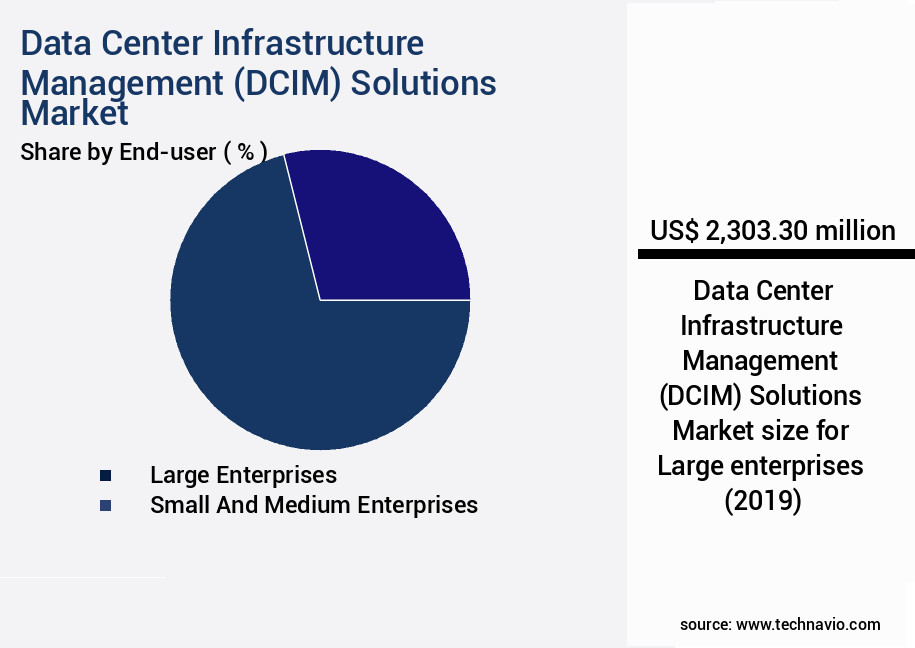 Data Center Infrastructure Management (DCIM) Solutions Market

Share by End-user ( % )

Large Enterprises
Small And Medium Enterprises

US$ 2,303.30 million

Data Center Infrastructure Management (DCIM) Solutions Market size for Large enterprises (2019)

source: www.technavio.com